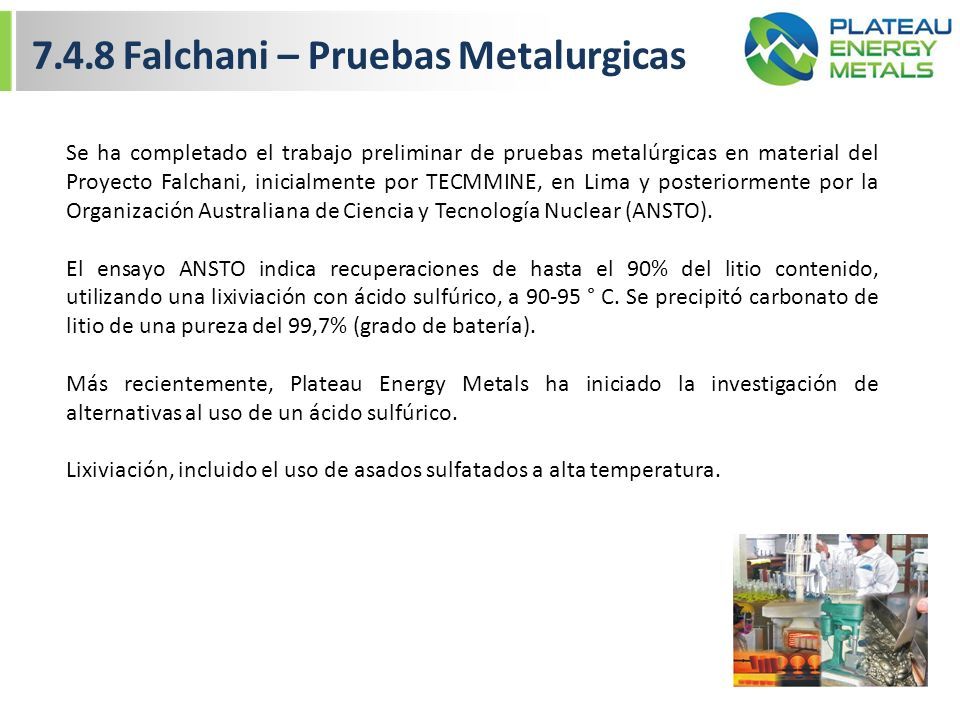 7.4.8 Falchani – Pruebas Metalurgicas

PLATEAU ENERGY METALS

Se ha completado el trabajo preliminar de pruebas metalúrgicas en material del Proyecto Falchani, inicialmente por TECMMINE, en Lima y posteriormente por la Organización Australiana de Ciencia y Tecnología Nuclear (ANSTO).

El ensayo ANSTO indica recuperaciones de hasta el 90% del litio contenido, utilizando una lixiviación con ácido sulfúrico, a 90-95 ° C. Se precipitó carbonato de litio de una pureza del 99,7% (grado de batería).

Más recientemente, Plateau Energy Metals ha iniciado la investigación de alternativas al uso de un ácido sulfúrico.

Lixiviación, incluido el uso de asados sulfatados a alta temperatura.